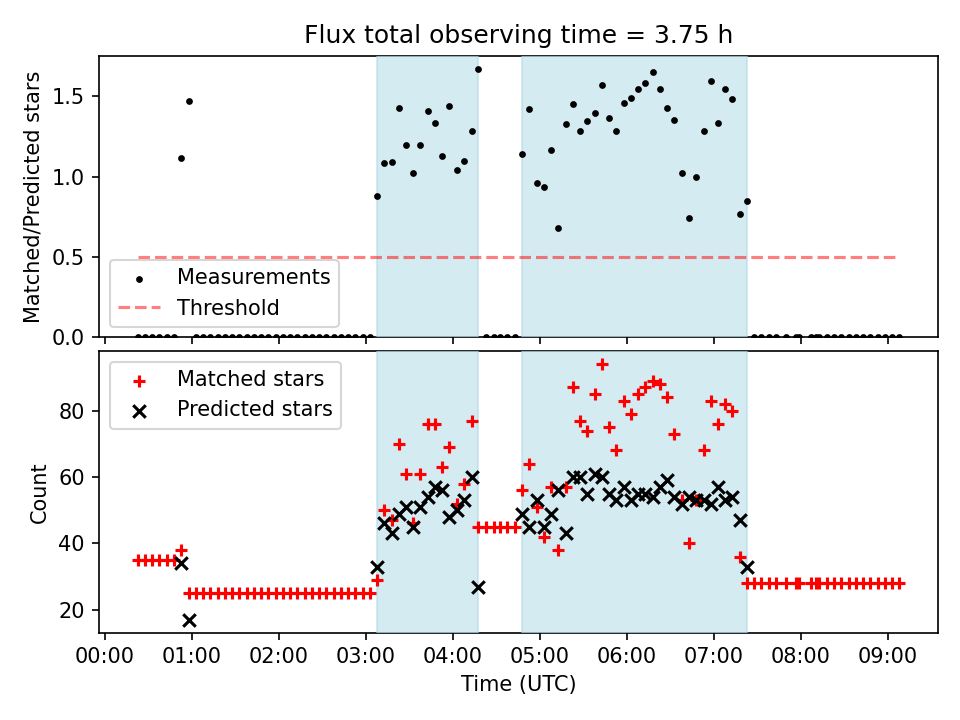 Flux total observing time = 3.75 h

Matched/Predicted stars

1.5
1.0
0.5
0.0

Measurements
Threshold

Matched stars
Predicted stars

Count

80
60
40
20

00:00 01:00 02:00 03:00 04:00 05:00 06:00 07:00 08:00 09:00

Time (UTC)